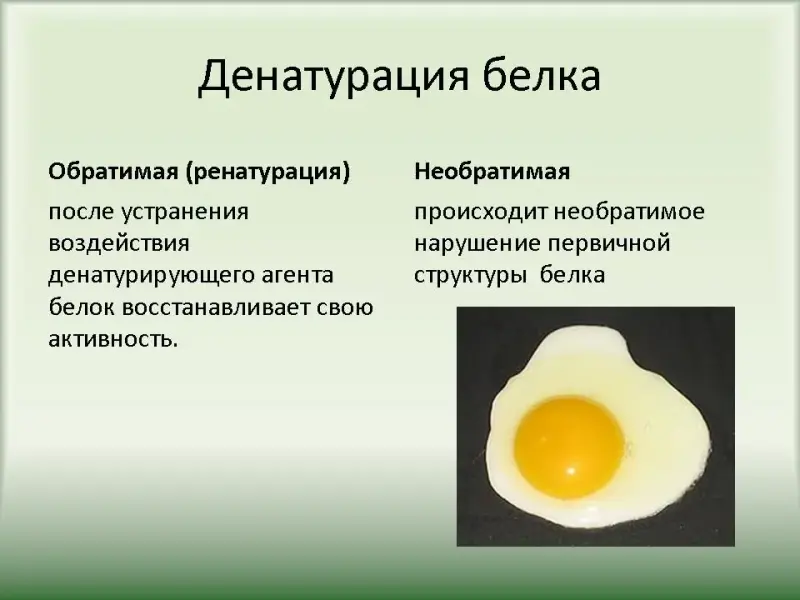 Денатурация белка

Обратимая (ренатурация)

после устранения воздействия денатурирующего агента белок восстанавливает свою активность.

Необратимая

происходит необратимое нарушение первичной структуры белка